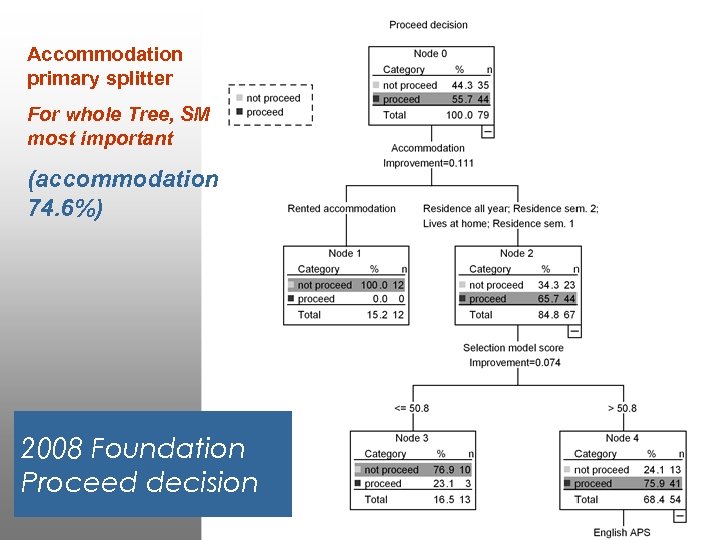 Accommodation primary splitter

For whole Tree, SM most important

(accommodation 74.6%)

2008 Foundation Proceed decision

Proceed decision

not proceed
proceed

Node 0

| Category | % | n |
|---|---|---|
| not proceed | 44.3 | 35 |
| proceed | 55.7 | 44 |
| Total | 100.0 | 79 |

Accommodation
Improvement=0.111

Rented accommodation

Residence all year; Residence sem. 2; Lives at home; Residence sem. 1

Node 1

| Category | % | n |
|---|---|---|
| not proceed | 100.0 | 12 |
| proceed | 0.0 | 0 |
| Total | 15.2 | 12 |

Node 2

| Category | % | n |
|---|---|---|
| not proceed | 34.3 | 23 |
| proceed | 65.7 | 44 |
| Total | 84.8 | 67 |

Selection model score
Improvement=0.074

<= 50.8

> 50.8

Node 3

| Category | % | n |
|---|---|---|
| not proceed | 76.9 | 10 |
| proceed | 23.1 | 3 |
| Total | 16.5 | 13 |

Node 4

| Category | % | n |
|---|---|---|
| not proceed | 24.1 | 13 |
| proceed | 75.9 | 41 |
| Total | 68.4 | 54 |

English APS